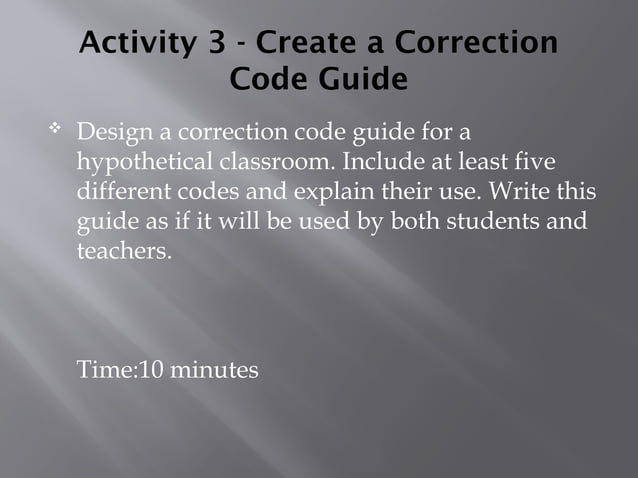 Activity 3 - Create a Correction Code Guide

❖ Design a correction code guide for a hypothetical classroom. Include at least five different codes and explain their use. Write this guide as if it will be used by both students and teachers.

Time:10 minutes